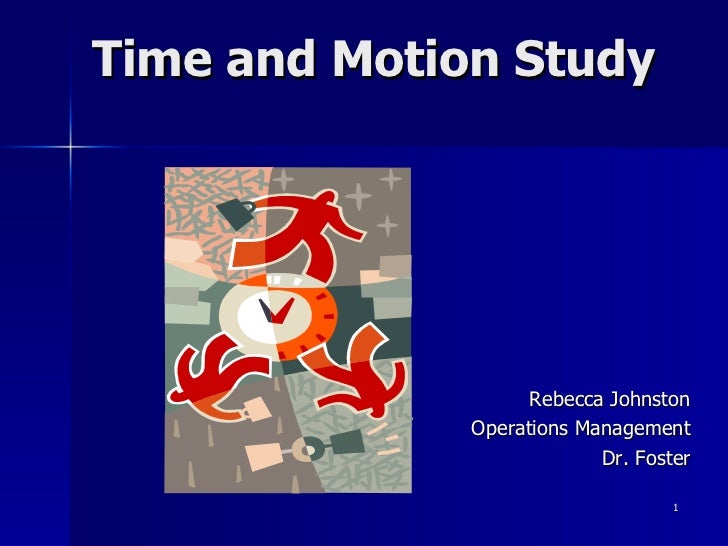 Time and Motion Study

Rebecca Johnston
Operations Management
Dr. Foster

1